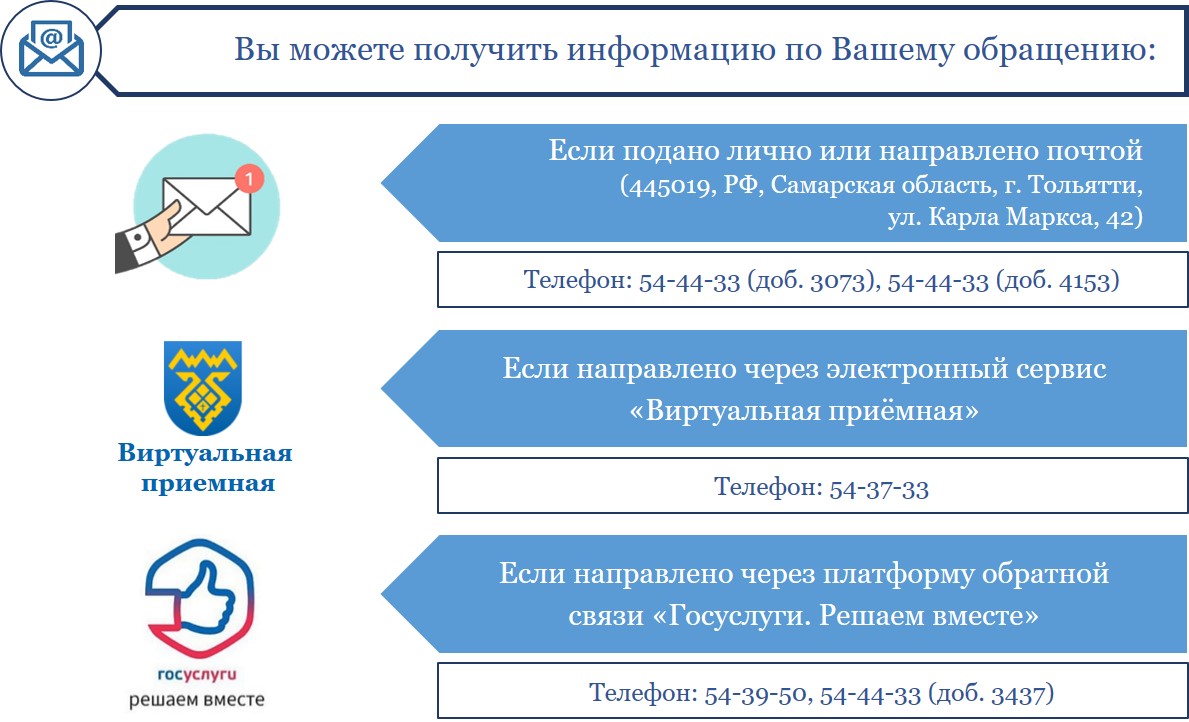 Вы можете получить информацию по Вашему обращению:

1

Если подано лично или направлено почтой (445019, РФ, Самарская область, г. Тольятти, ул. Карла Маркса, 42)

Телефон: 54-44-33 (доб. 3073), 54-44-33 (доб. 4153)

Виртуальная приемная

Если направлено через электронный сервис «Виртуальная приёмная»

Телефон: 54-37-33

госуслуги решаем вместе

Если направлено через платформу обратной связи «Госуслуги. Решаем вместе»

Телефон: 54-39-50, 54-44-33 (доб. 3437)